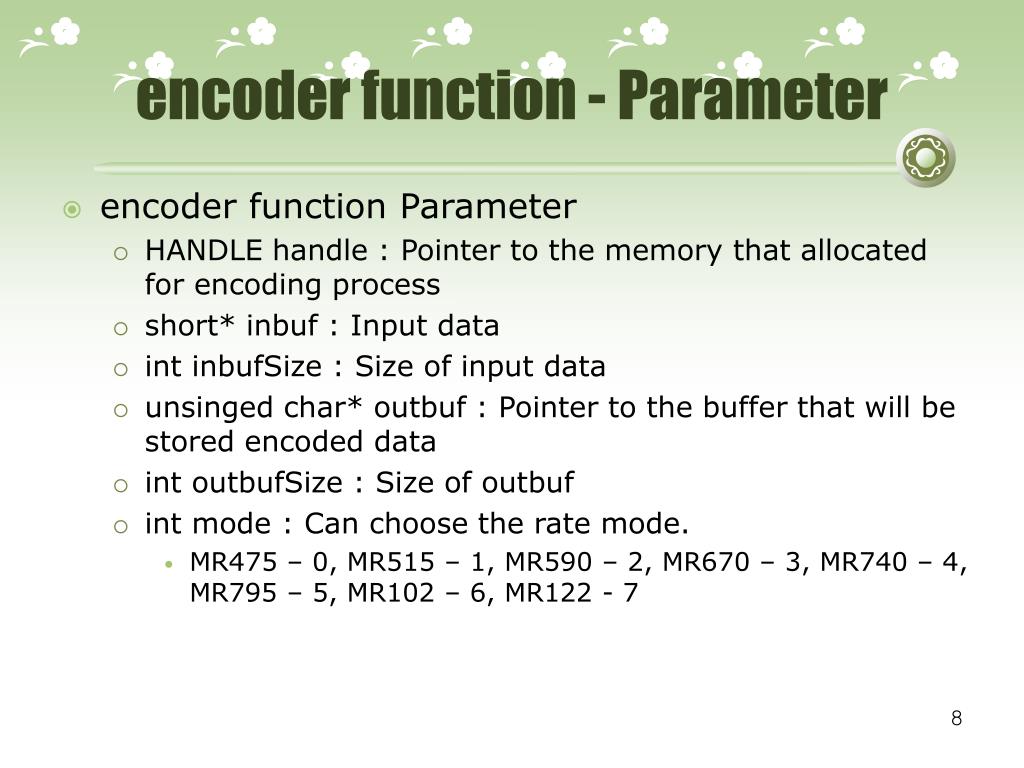 encoder function - Parameter

encoder function Parameter

HANDLE handle : Pointer to the memory that allocated for encoding process

short* inbuf : Input data

int inbufSize : Size of input data

unsinged char* outbuf : Pointer to the buffer that will be stored encoded data

int outbufSize : Size of outbuf

int mode : Can choose the rate mode.

MR475 – 0, MR515 – 1, MR590 – 2, MR670 – 3, MR740 – 4, MR795 – 5, MR102 – 6, MR122 - 7

8